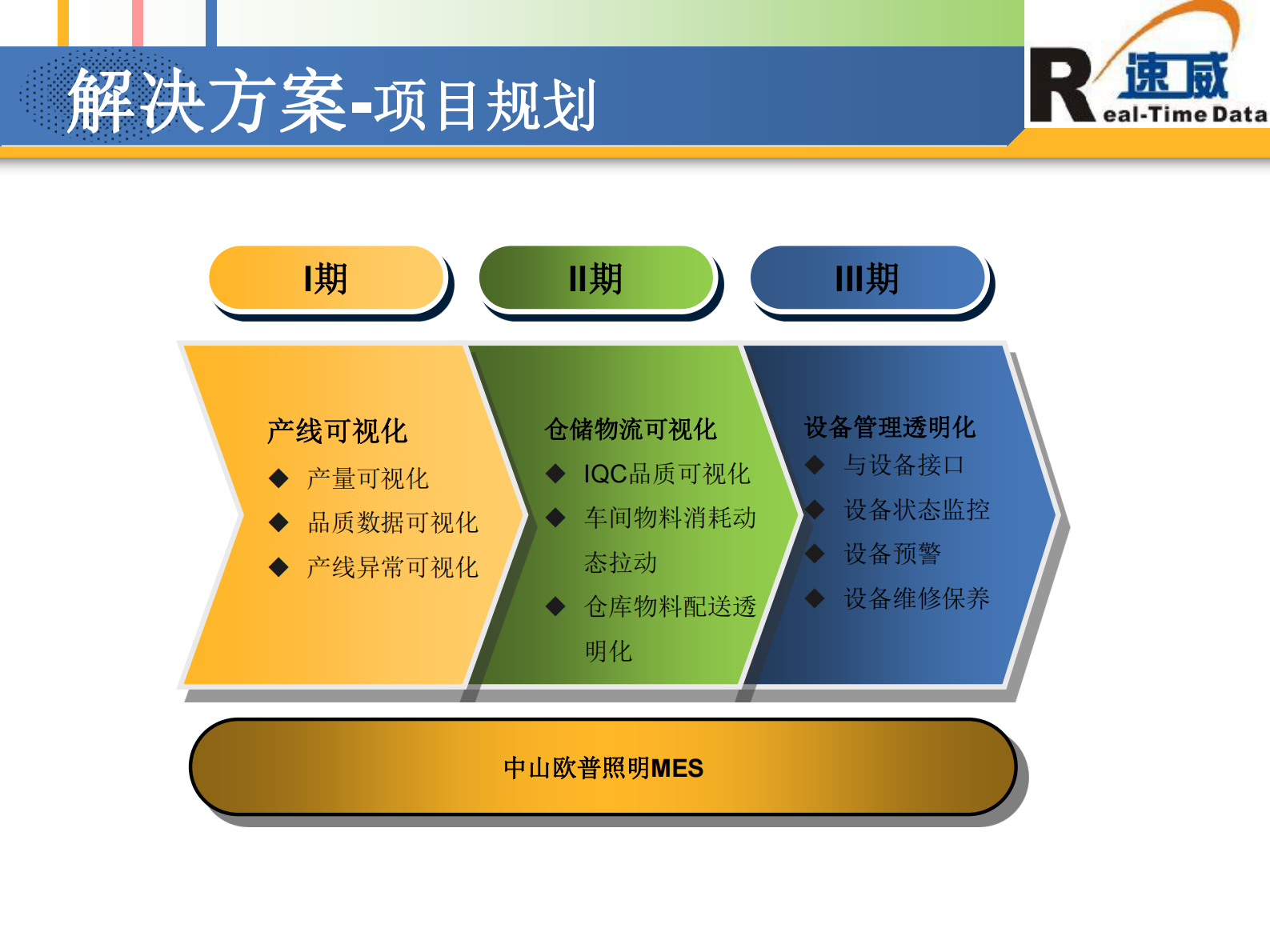 解决方案-项目规划

R 速威 eal-Time Data

I期

II期

III期

产线可视化
◆ 产量可视化
◆ 品质数据可视化
◆ 产线异常可视化

仓储物流可视化
◆ IQC品质可视化
◆ 车间物料消耗动态拉动
◆ 仓库物料配送透明化

设备管理透明化
◆ 与设备接口
◆ 设备状态监控
◆ 设备预警
◆ 设备维修保养

中山欧普照明MES